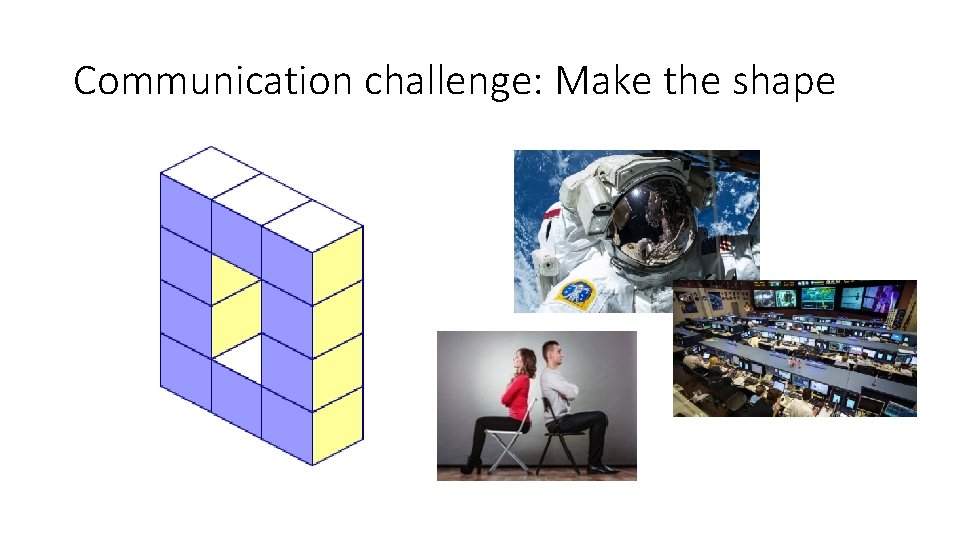 Communication challenge: Make the shape